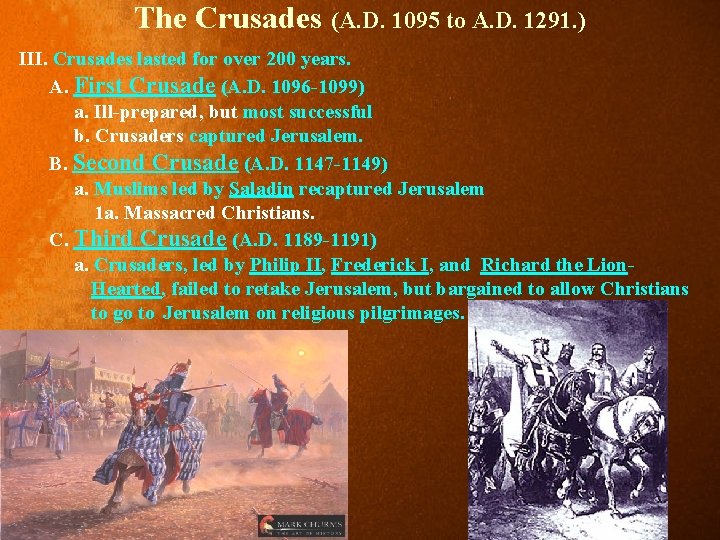 The Crusades (A.D. 1095 to A.D. 1291.)

III. Crusades lasted for over 200 years.

A. First Crusade (A.D. 1096-1099)

a. Ill-prepared, but most successful

b. Crusaders captured Jerusalem.

B. Second Crusade (A.D. 1147-1149)

a. Muslims led by Saladin recaptured Jerusalem

1a. Massacred Christians.

C. Third Crusade (A.D. 1189-1191)

a. Crusaders, led by Philip II, Frederick I, and Richard the Lion-Hearted, failed to retake Jerusalem, but bargained to allow Christians to go to Jerusalem on religious pilgrimages.

MARK CHURMS
THE ART OF HISTORY